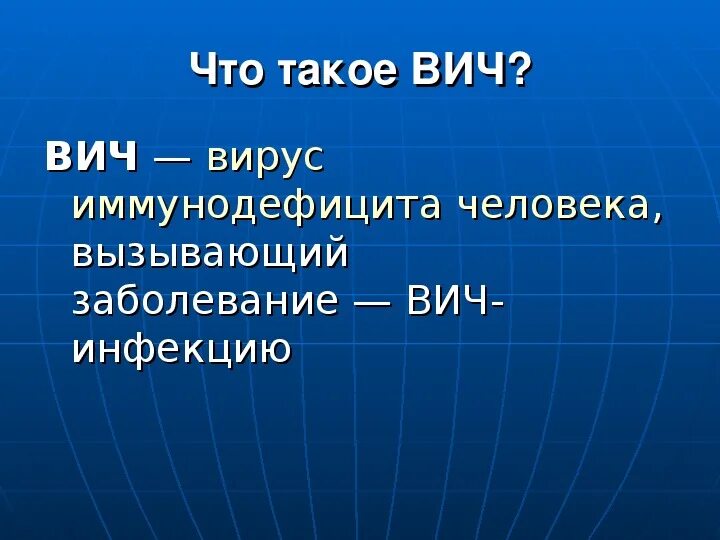 Что такое ВИЧ?

ВИЧ — вирус иммунодефицита человека, вызывающий заболевание — ВИЧ-инфекцию